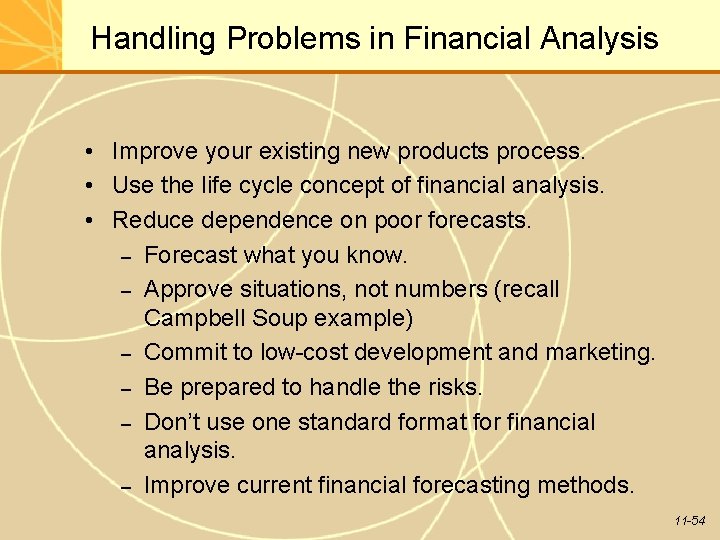 Handling Problems in Financial Analysis

• Improve your existing new products process.
• Use the life cycle concept of financial analysis.
• Reduce dependence on poor forecasts.
– Forecast what you know.
– Approve situations, not numbers (recall Campbell Soup example)
– Commit to low-cost development and marketing.
– Be prepared to handle the risks.
– Don't use one standard format for financial analysis.
– Improve current financial forecasting methods.

11-54